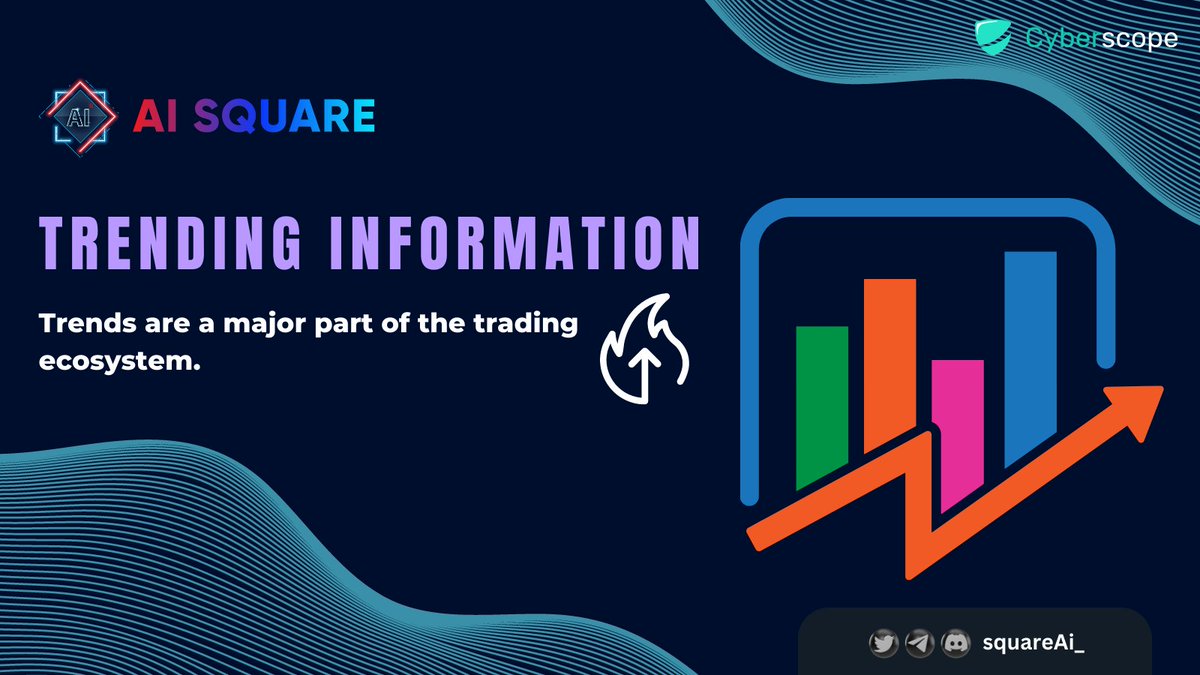 Cyberscope

AI

AI SQUARE

TRENDING INFORMATION

Trends are a major part of the trading ecosystem.

squareAi_